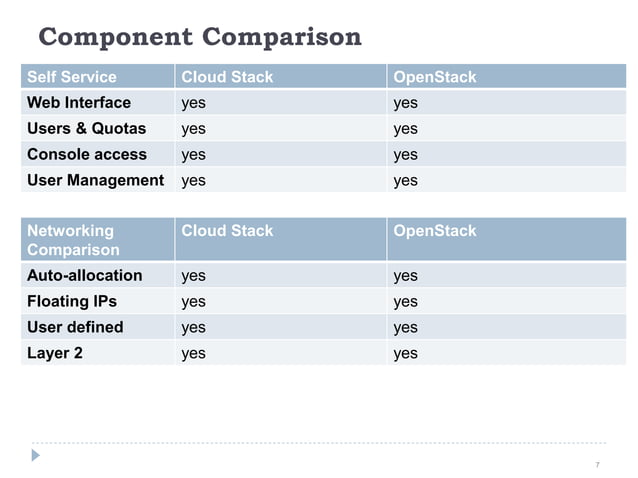 Component Comparison

| Self Service | Cloud Stack | OpenStack |
|---|---|---|
| Web Interface | yes | yes |
| Users & Quotas | yes | yes |
| Console access | yes | yes |
| User Management | yes | yes |

| Networking Comparison | Cloud Stack | OpenStack |
|---|---|---|
| Auto-allocation | yes | yes |
| Floating IPs | yes | yes |
| User defined | yes | yes |
| Layer 2 | yes | yes |

7